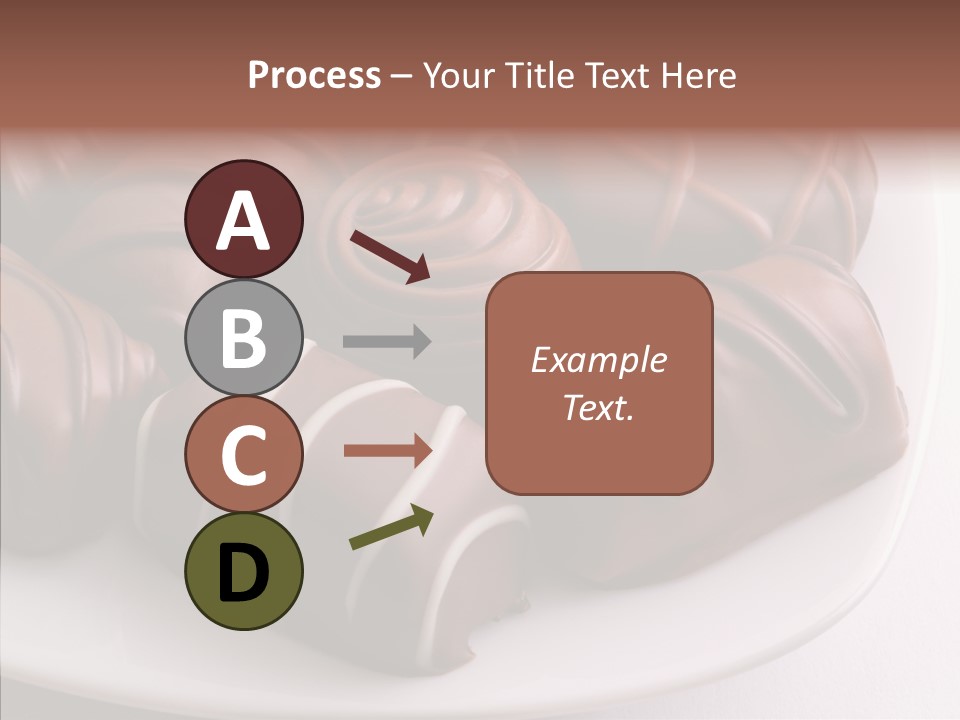 Process – Your Title Text Here

A

B

C

D

Example Text.